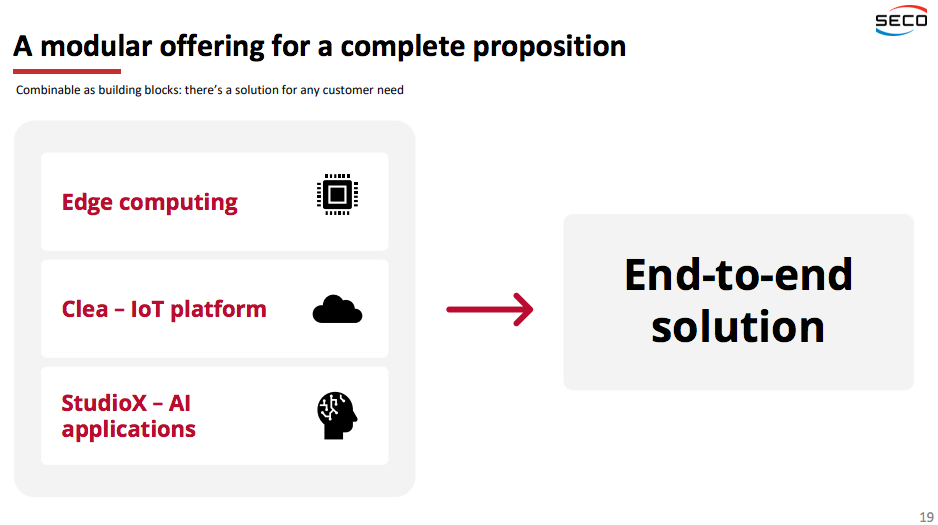 SECO

A modular offering for a complete proposition

Combinable as building blocks: there's a solution for any customer need

Edge computing

Clea – IoT platform

StudioX – AI applications

End-to-end solution

19